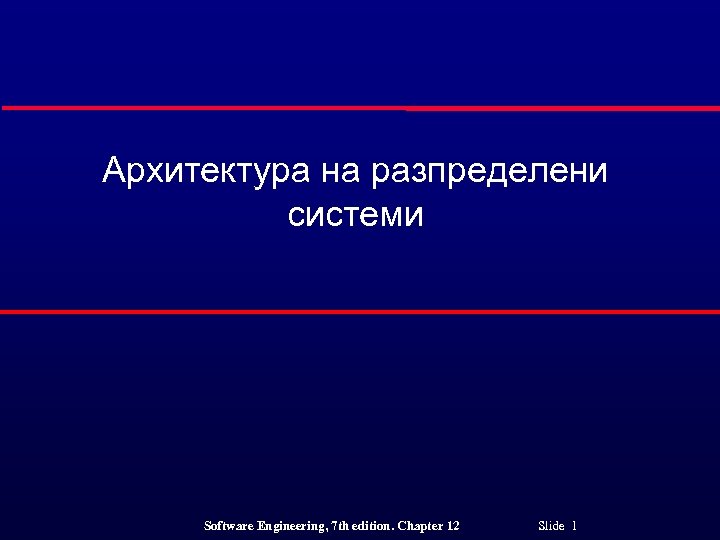 Архитектура на разпределени системи

Software Engineering, 7th edition. Chapter 12

Slide 1